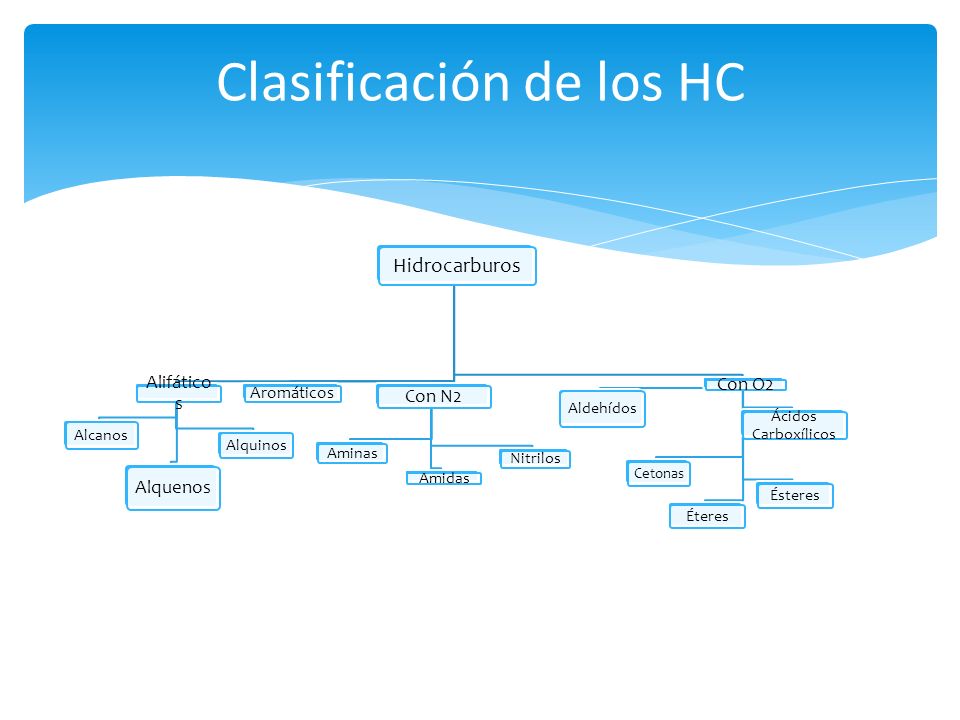 Clasificación de los HC

Hidrocarburos

Alifáticos

Aromáticos

Con N2

Con O2

Alcanos

Alquinos

Alquenos

Aminas

Amidas

Nitrilos

Aldehídos

Ácidos Carboxílicos

Cetonas

Ésteres

Éteres